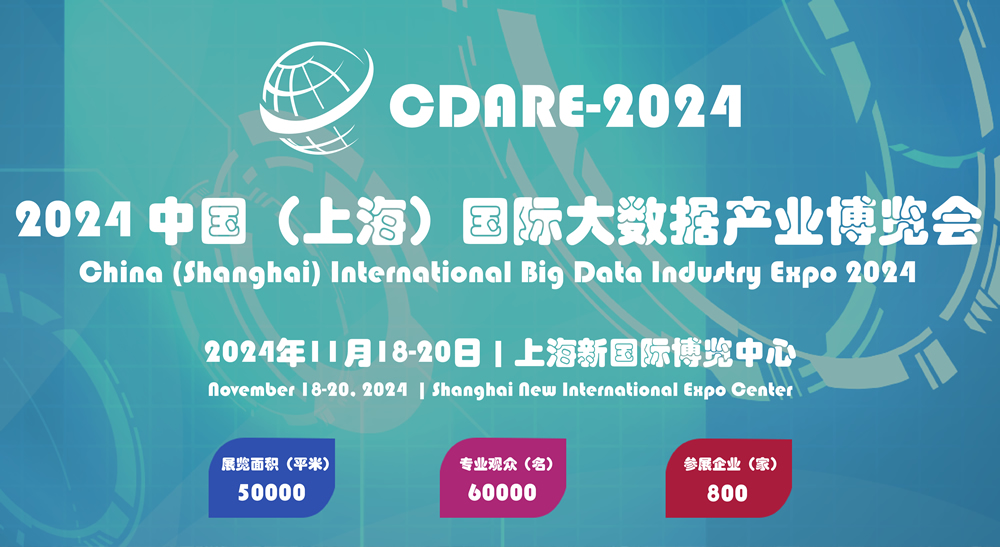 CDARE-2024

2024 中国（上海）国际大数据产业博览会
China (Shanghai) International Big Data Industry Expo 2024

2024年11月18-20日 | 上海新国际博览中心
November 18-20, 2024 | Shanghai New International Expo Center

展览面积（平米）
50000

专业观众（名）
60000

参展企业（家）
800